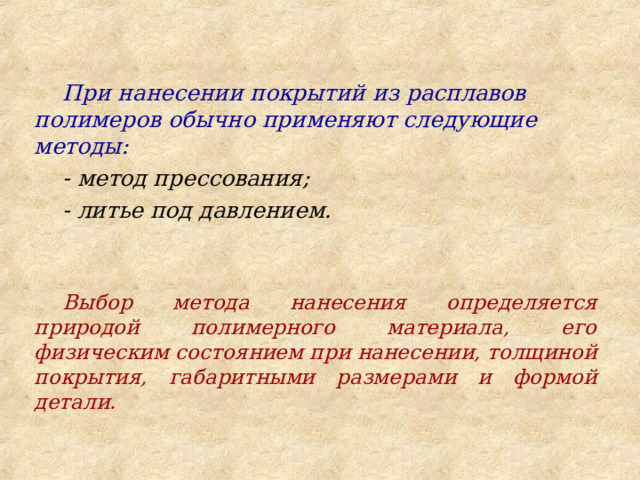 При нанесении покрытий из расплавов полимеров обычно применяют следующие методы:

- метод прессования;

- литье под давлением.

Выбор метода нанесения определяется природой полимерного материала, его физическим состоянием при нанесении, толщиной покрытия, габаритными размерами и формой детали.